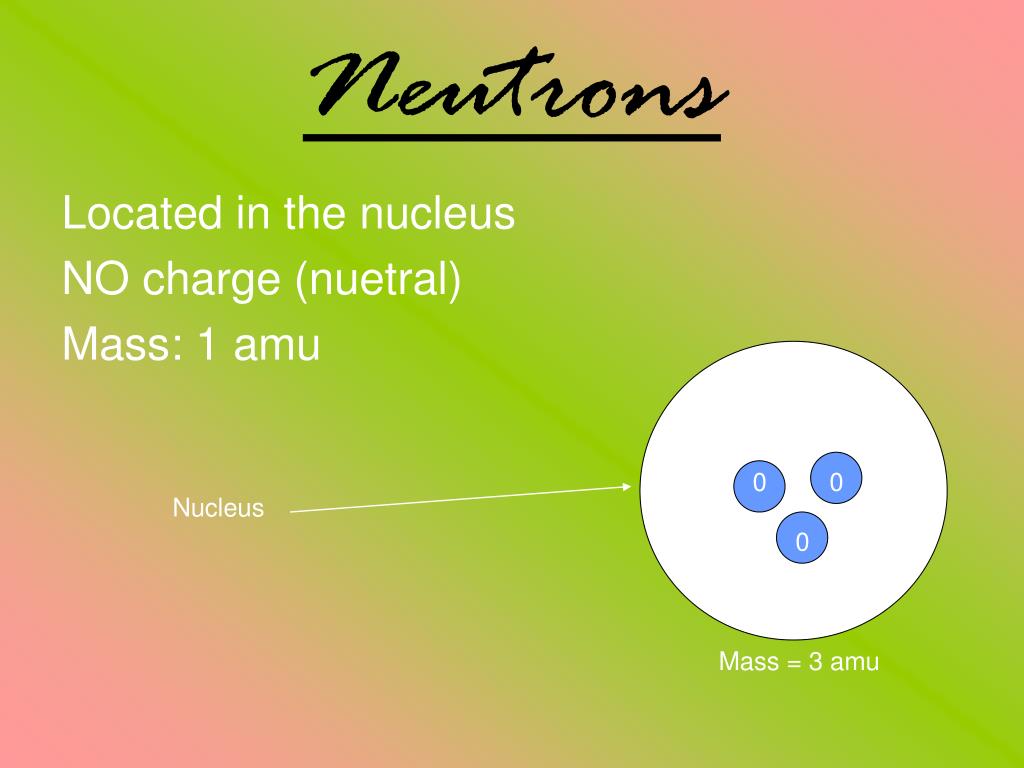 Neutrons

Located in the nucleus
NO charge (nuetral)
Mass: 1 amu

Nucleus

0 0
0

Mass = 3 amu